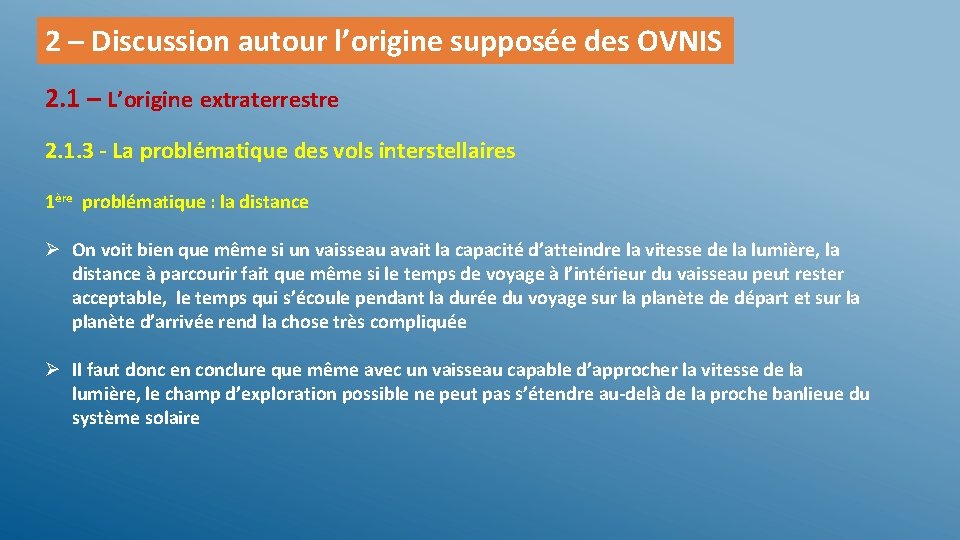 2 – Discussion autour l’origine supposée des OVNIS

2.1 – L’origine extraterrestre

2.1.3 - La problématique des vols interstellaires

1ère problématique : la distance

➢ On voit bien que même si un vaisseau avait la capacité d’atteindre la vitesse de la lumière, la distance à parcourir fait que même si le temps de voyage à l’intérieur du vaisseau peut rester acceptable, le temps qui s’écoule pendant la durée du voyage sur la planète de départ et sur la planète d’arrivée rend la chose très compliquée

➢ Il faut donc en conclure que même avec un vaisseau capable d’approcher la vitesse de la lumière, le champ d’exploration possible ne peut pas s’étendre au-delà de la proche banlieue du système solaire